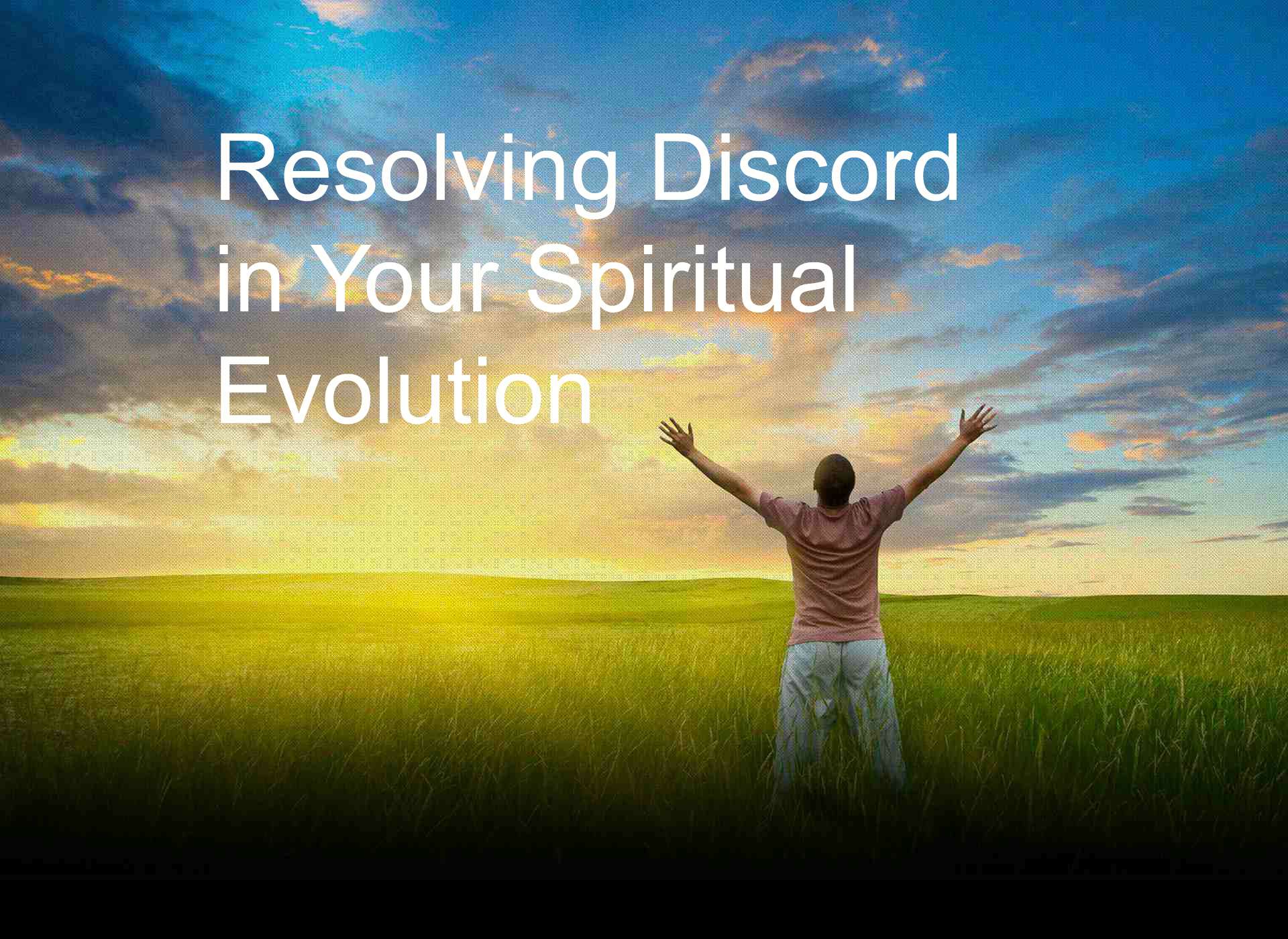 Resolving Discord in Your Spiritual Evolution